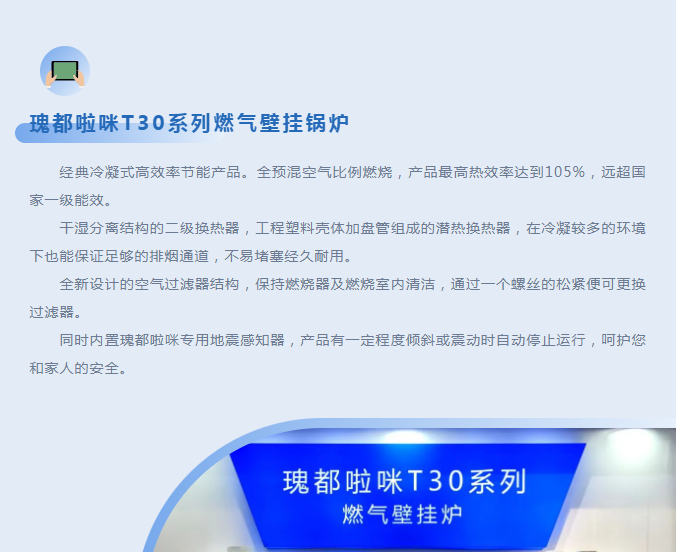 瑰都啦咪T30系列燃气壁挂锅炉

经典冷凝式高效率节能产品。全预混空气比例燃烧，产品最高热效率达到105%，远超国家一级能效。

干湿分离结构的二级换热器，工程塑料壳体加盘管组成的潜热换热器，在冷凝较多的环境下也能保证足够的排烟通道，不易堵塞经久耐用。

全新设计的空气过滤器结构，保持燃烧器及燃烧室内清洁，通过一个螺丝的松紧便可更换过滤器。

同时内置瑰都啦咪专用地震感知器，产品有一定程度倾斜或震动时自动停止运行，呵护您和家人的安全。

瑰都啦咪T30系列
燃气壁挂炉